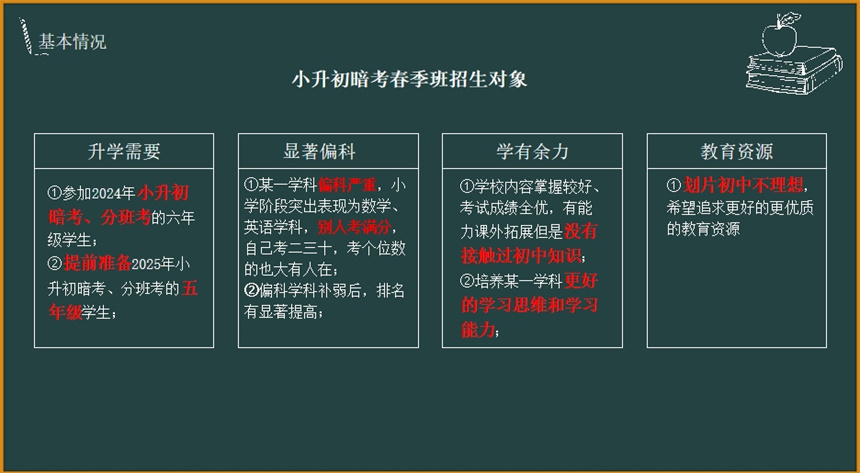 基本情况

小升初暗考春季班招生对象

升学需要

①参加2024年小升初暗考、分班考的六年级学生；
②提前准备2025年小升初暗考、分班考的五年级学生；

显著偏科

①某一学科偏科严重，小学阶段突出表现为数学、英语学科，别人考满分，自己考二三十，考个位数的也大有人在；
②偏科学科补弱后，排名有显著提高；

学有余力

①学校内容掌握较好、考试成绩全优，有能力课外拓展但是没有接触过初中知识；
②培养某一学科更好的学习思维和学习能力；

教育资源

①划片初中不理想，希望追求更好的更优质的教育资源